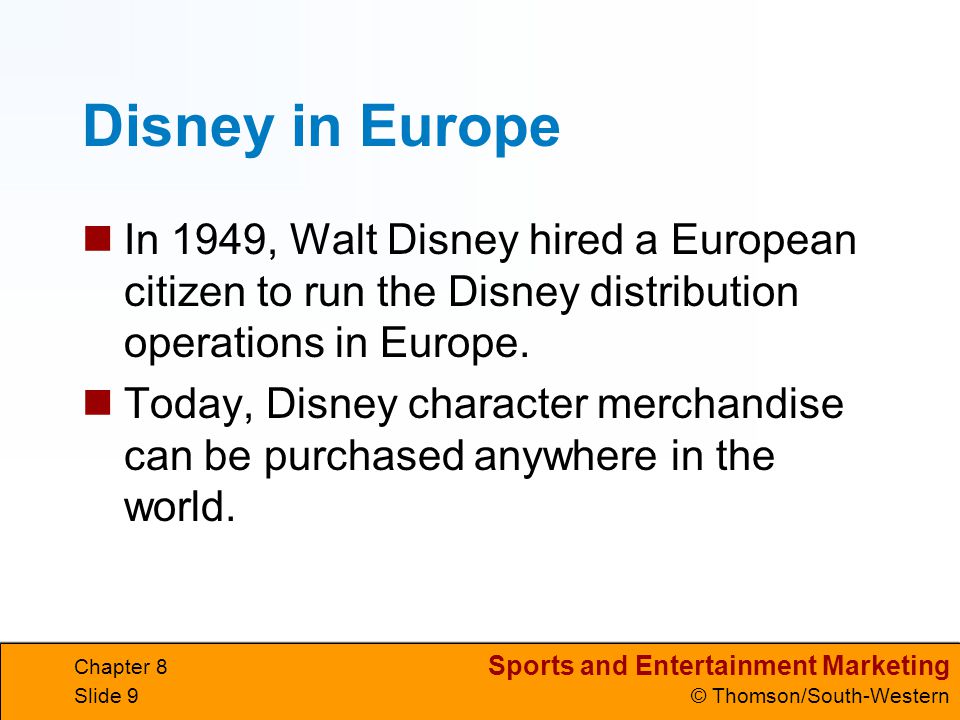 Disney in Europe

In 1949, Walt Disney hired a European citizen to run the Disney distribution operations in Europe.

Today, Disney character merchandise can be purchased anywhere in the world.

Chapter 8
Slide 9

Sports and Entertainment Marketing
© Thomson/South-Western